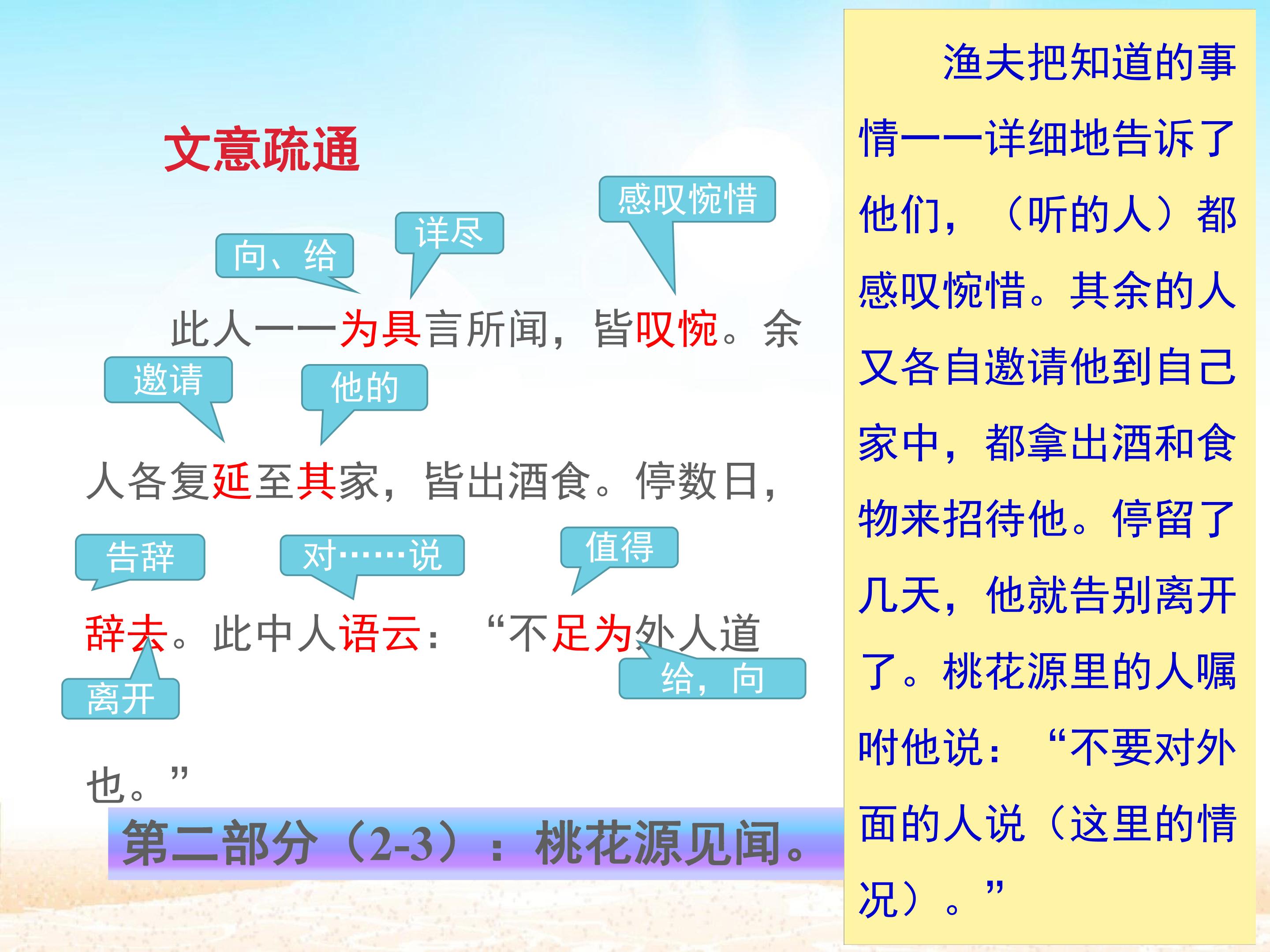 文意疏通

向、给　详尽　感叹惋惜

此人一一为具言所闻，皆叹惋。余

邀请　他的

人各复延至其家，皆出酒食。停数日，

告辞　对……说　值得

辞去。此中人语云：“不足为外人道

离开　给，向

也。”

第二部分（2-3）：桃花源见闻。

渔夫把知道的事情一一详细地告诉了他们，（听的人）都感叹惋惜。其余的人又各自邀请他到自己家中，都拿出酒和食物来招待他。停留了几天，他就告别离开了。桃花源里的人嘱咐他说：“不要对外面的人说（这里的情况）。”